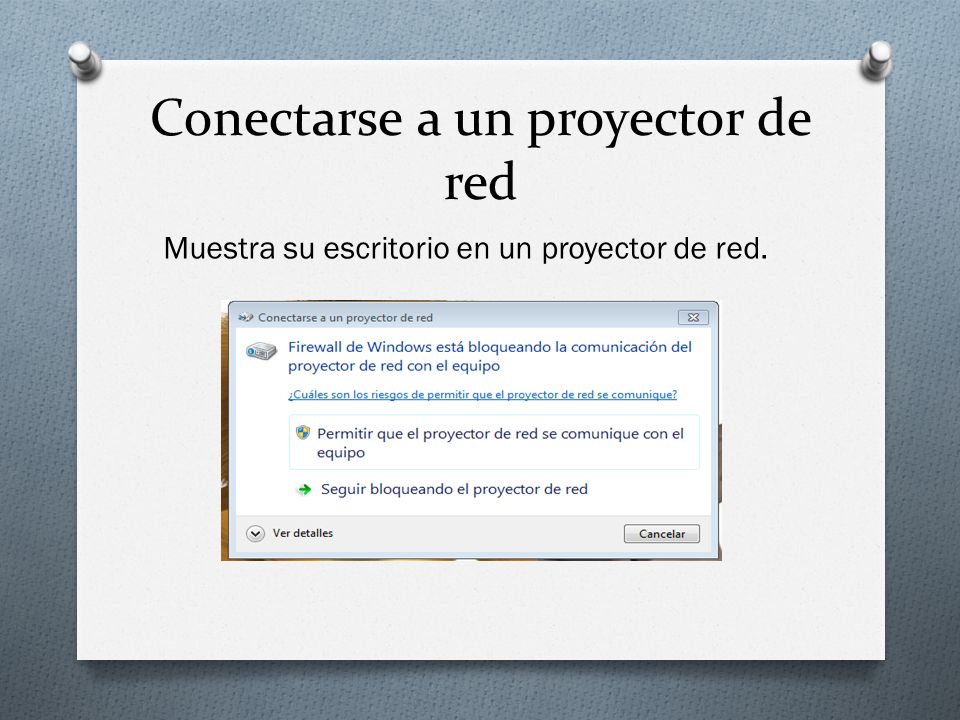 Conectarse a un proyector de red

Muestra su escritorio en un proyector de red.

Conectarse a un proyector de red

Firewall de Windows está bloqueando la comunicación del proyector de red con el equipo

¿Cuáles son los riesgos de permitir que el proyector de red se comunique?

Permitir que el proyector de red se comunique con el equipo

Seguir bloqueando el proyector de red

Ver detalles

Cancelar